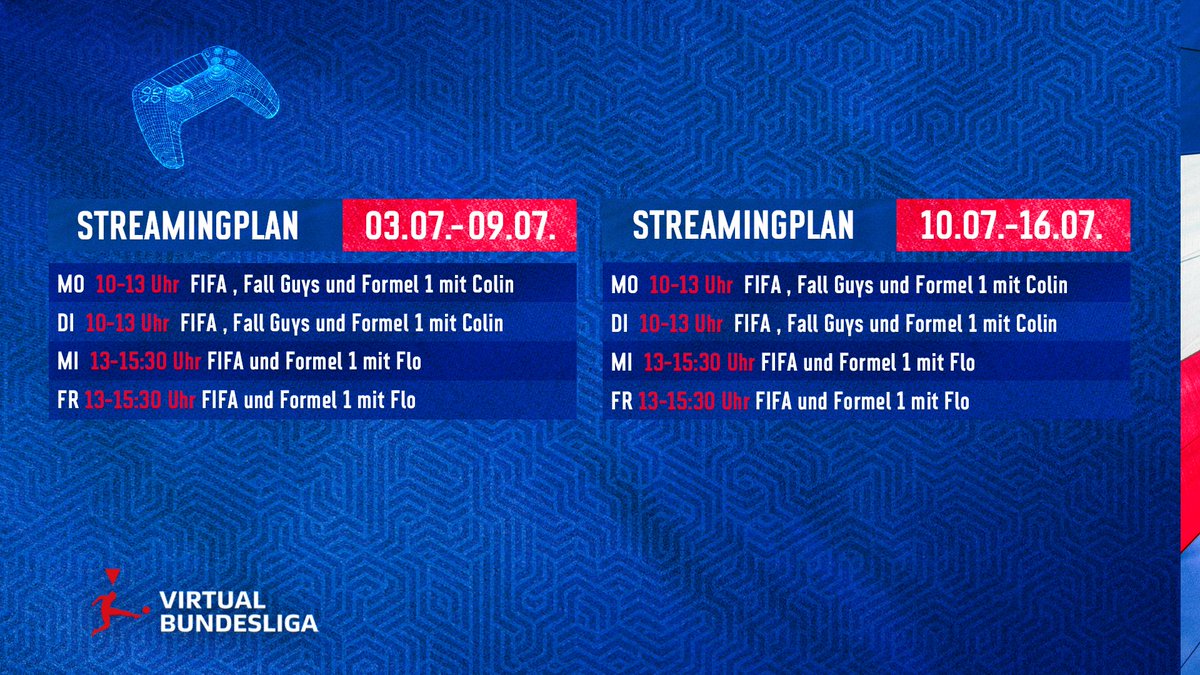 STREAMINGPLAN 03.07.-09.07.

MO 10-13 Uhr FIFA , Fall Guys und Formel 1 mit Colin
DI 10-13 Uhr FIFA , Fall Guys und Formel 1 mit Colin
MI 13-15:30 Uhr FIFA und Formel 1 mit Flo
FR 13-15:30 Uhr FIFA und Formel 1 mit Flo

STREAMINGPLAN 10.07.-16.07.

MO 10-13 Uhr FIFA , Fall Guys und Formel 1 mit Colin
DI 10-13 Uhr FIFA , Fall Guys und Formel 1 mit Colin
MI 13-15:30 Uhr FIFA und Formel 1 mit Flo
FR 13-15:30 Uhr FIFA und Formel 1 mit Flo

VIRTUAL BUNDESLIGA